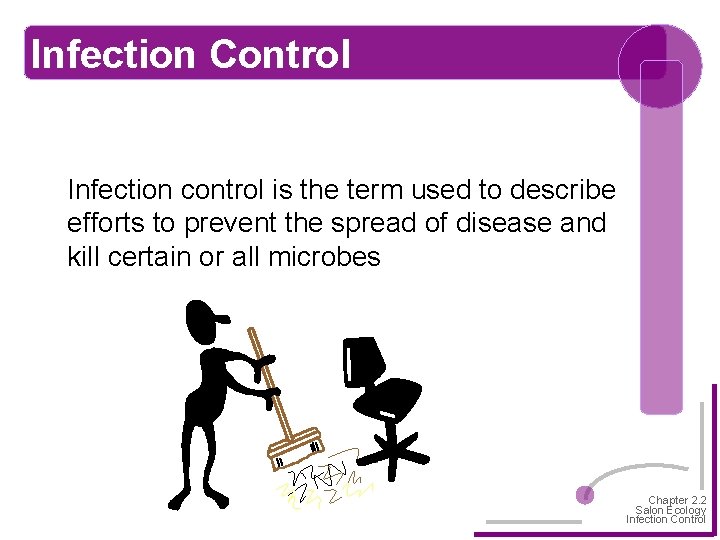 Infection Control

Infection control is the term used to describe efforts to prevent the spread of disease and kill certain or all microbes

Chapter 2.2
Salon Ecology
Infection Control